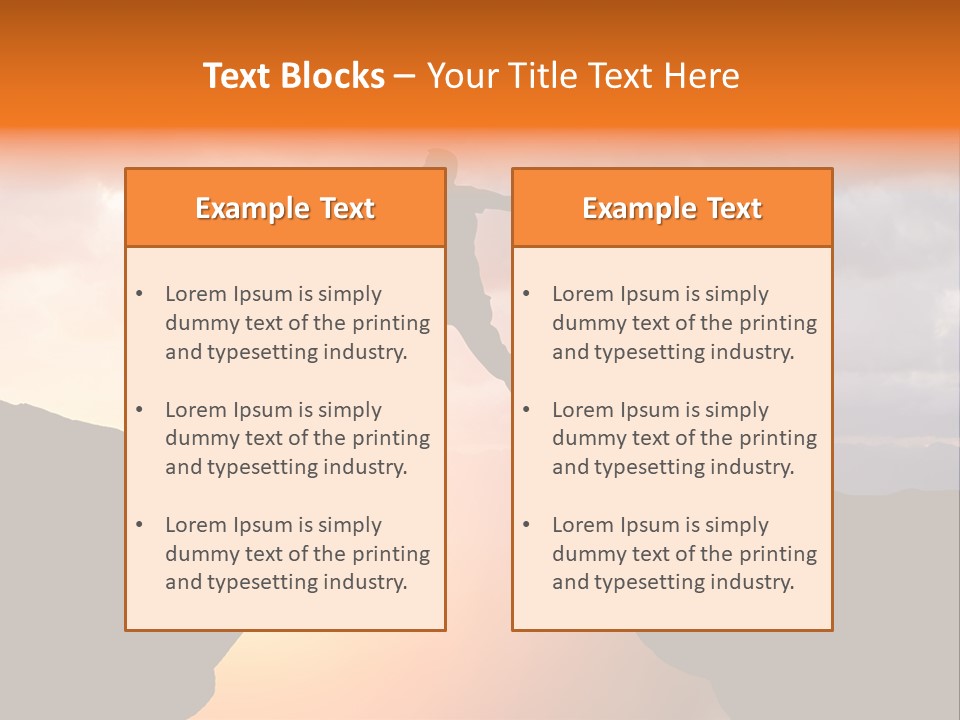 Text Blocks – Your Title Text Here

Example Text

• Lorem Ipsum is simply dummy text of the printing and typesetting industry.

• Lorem Ipsum is simply dummy text of the printing and typesetting industry.

• Lorem Ipsum is simply dummy text of the printing and typesetting industry.

Example Text

• Lorem Ipsum is simply dummy text of the printing and typesetting industry.

• Lorem Ipsum is simply dummy text of the printing and typesetting industry.

• Lorem Ipsum is simply dummy text of the printing and typesetting industry.